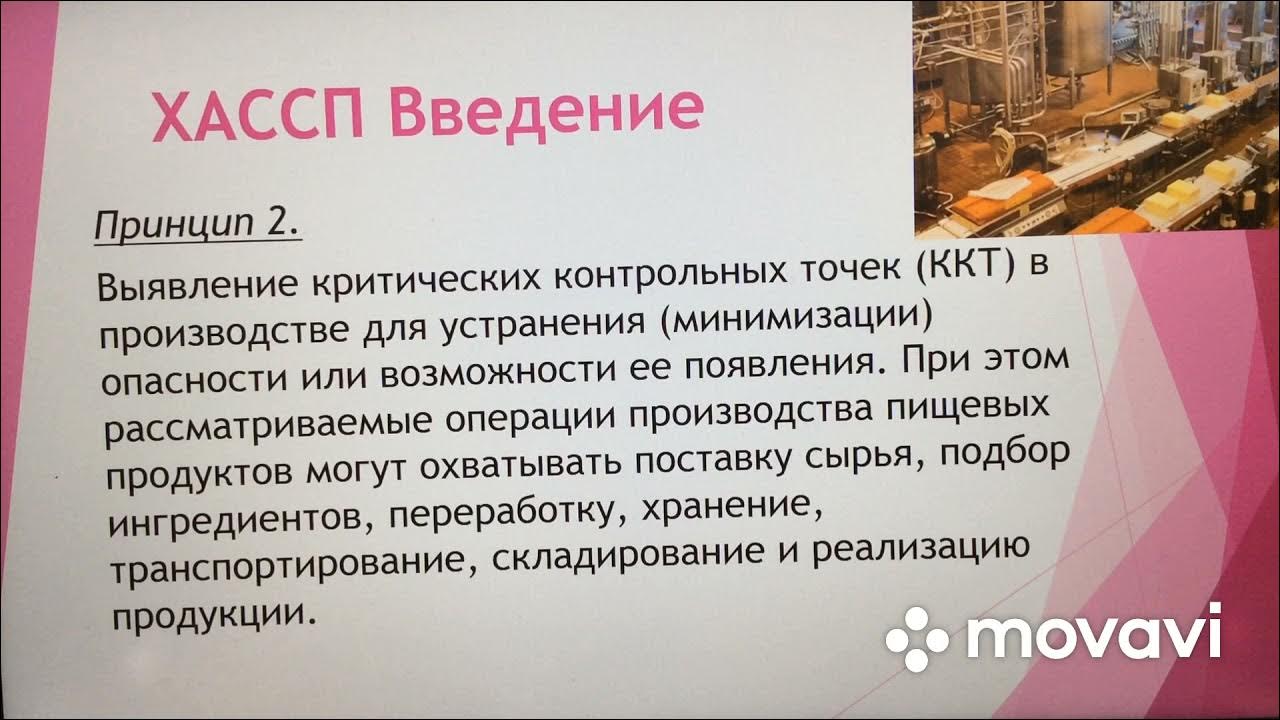 ХАССП Введение

Принцип 2.

Выявление критических контрольных точек (ККТ) в производстве для устранения (минимизации) опасности или возможности ее появления. При этом рассматриваемые операции производства пищевых продуктов могут охватывать поставку сырья, подбор ингредиентов, переработку, хранение, транспортирование, складирование и реализацию продукции.

movavi